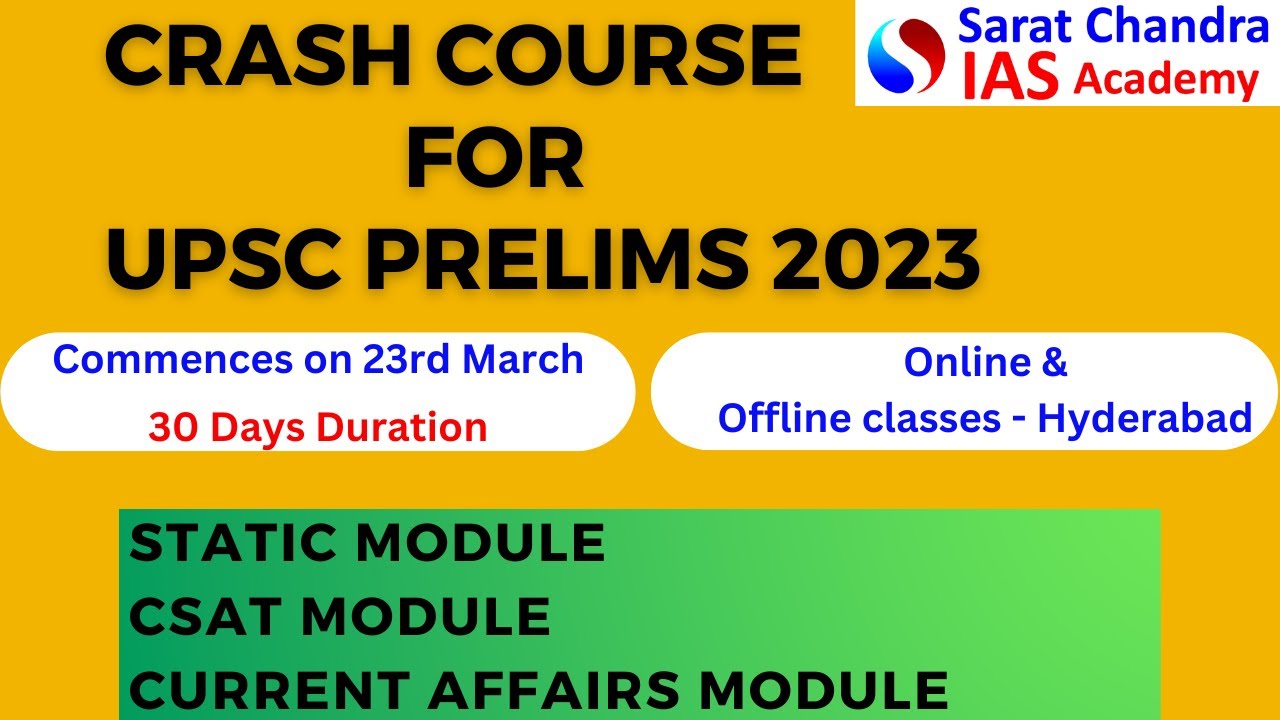 CRASH COURSE FOR UPSC PRELIMS 2023

Sarat Chandra IAS Academy

Commences on 23rd March
30 Days Duration

Online &
Offline classes - Hyderabad

STATIC MODULE
CSAT MODULE
CURRENT AFFAIRS MODULE